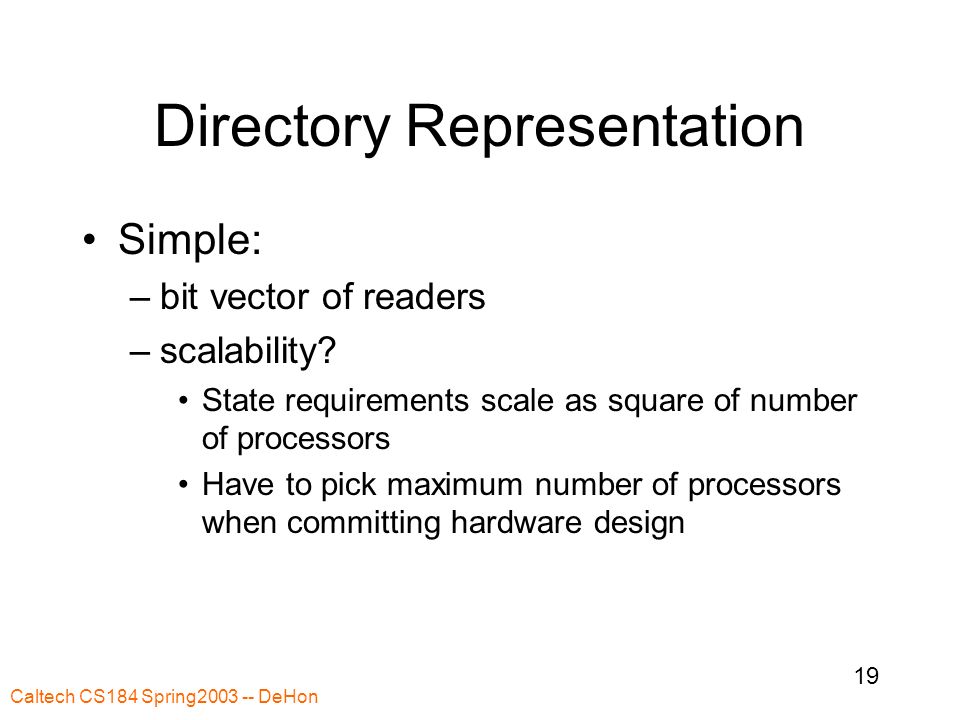 Directory Representation

• Simple:
– bit vector of readers
– scalability?
• State requirements scale as square of number of processors
• Have to pick maximum number of processors when committing hardware design

19

Caltech CS184 Spring2003 -- DeHon